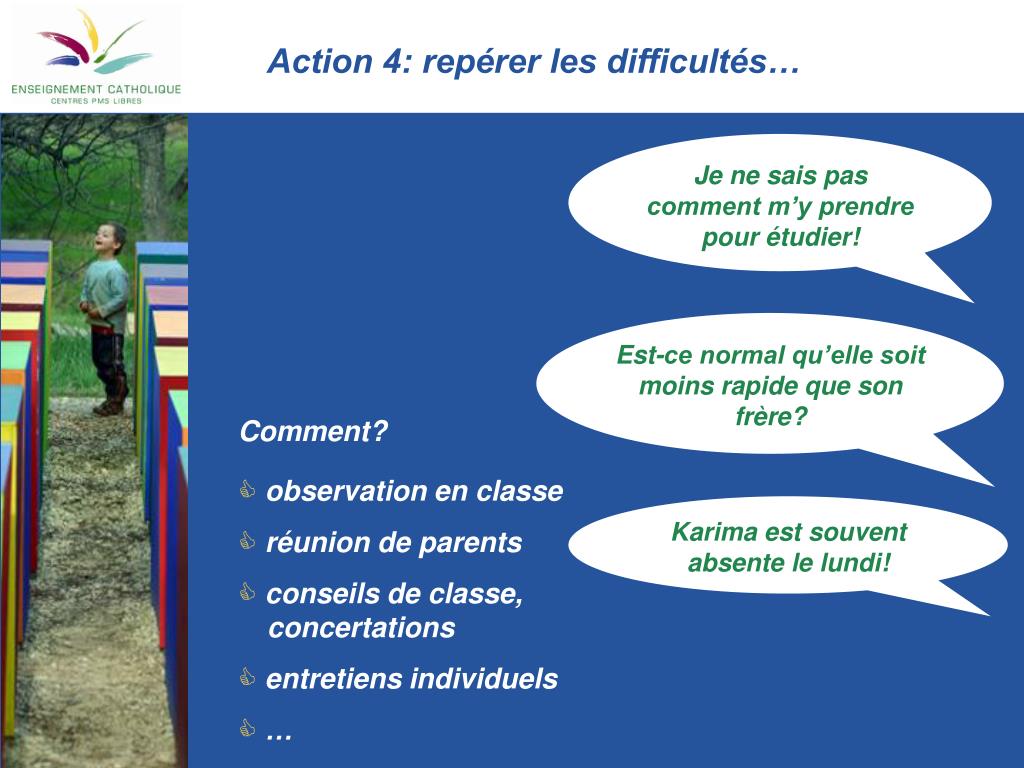 ENSEIGNEMENT CATHOLIQUE
CENTRES PMS LIBRES

Action 4: repérer les difficultés…

Je ne sais pas comment m'y prendre pour étudier!

Est-ce normal qu'elle soit moins rapide que son frère?

Karima est souvent absente le lundi!

Comment?

observation en classe

réunion de parents

conseils de classe, concertations

entretiens individuels

…